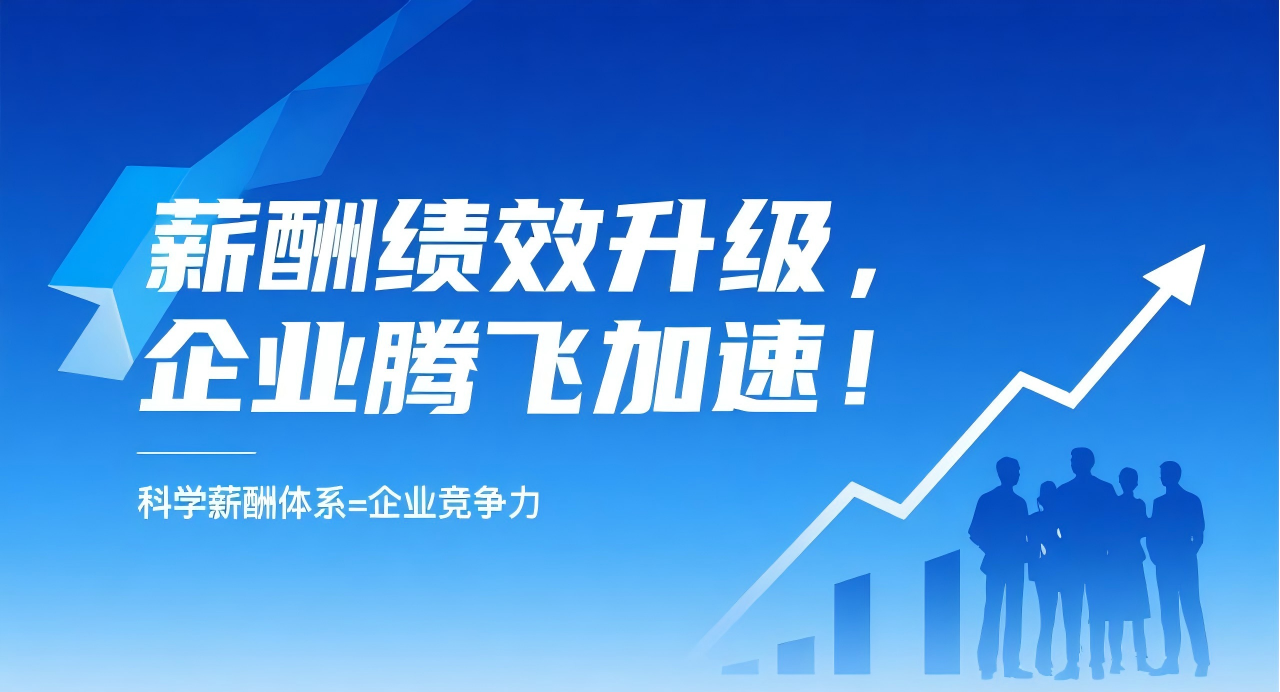 薪酬绩效升级，
企业腾飞加速！

科学薪酬体系=企业竞争力